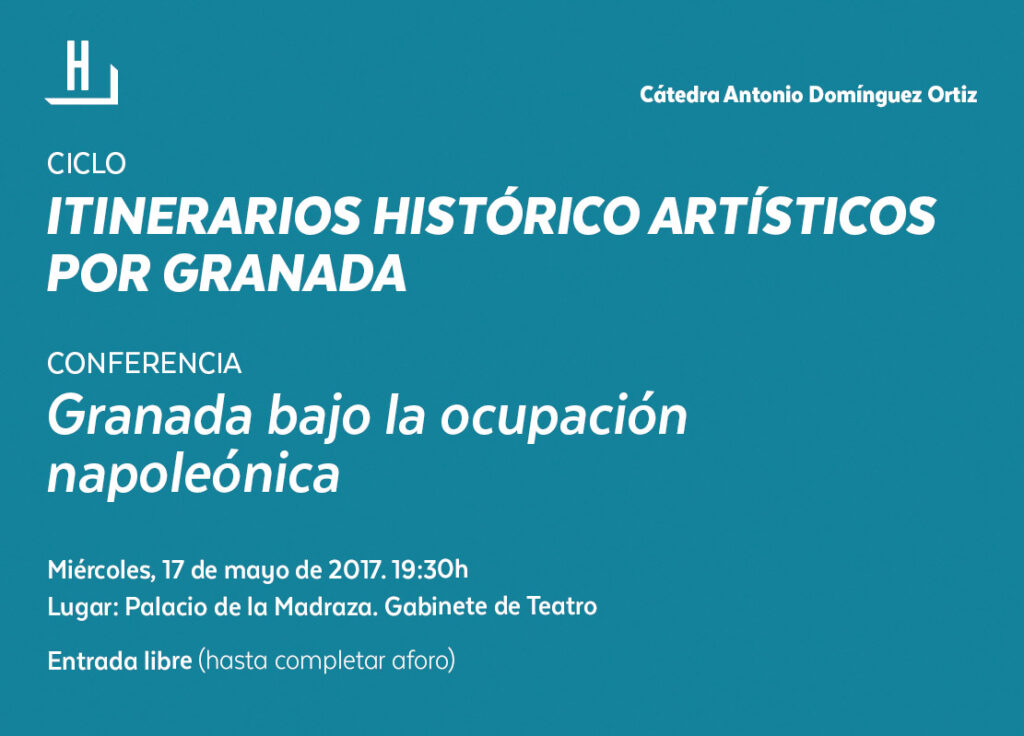 H

Cátedra Antonio Domínguez Ortiz

CICLO
ITINERARIOS HISTÓRICO ARTÍSTICOS POR GRANADA

CONFERENCIA
Granada bajo la ocupación napoleónica

Miércoles, 17 de mayo de 2017. 19:30h
Lugar: Palacio de la Madraza. Gabinete de Teatro

Entrada libre (hasta completar aforo)